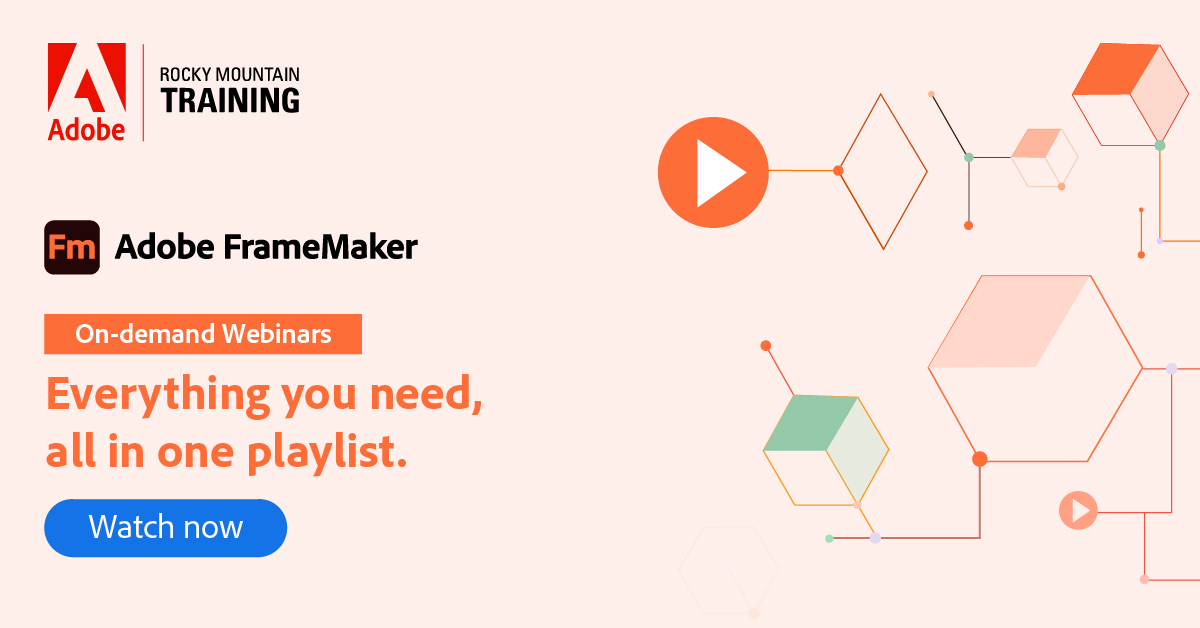 Adobe

ROCKY MOUNTAIN TRAINING

Fm Adobe FrameMaker

On-demand Webinars

Everything you need, all in one playlist.

Watch now